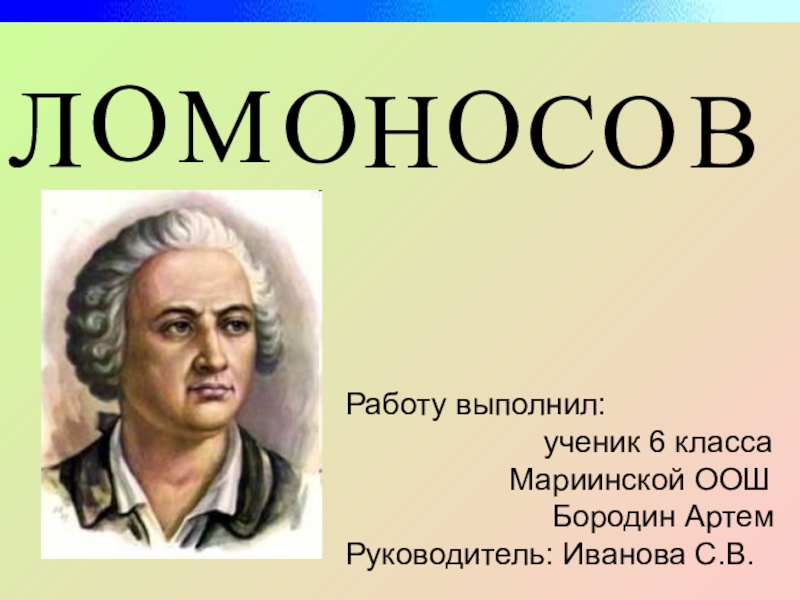 ЛОМОНОСОВ

Работу выполнил:
ученик 6 класса
Мариинской ООШ
Бородин Артем
Руководитель: Иванова С.В.